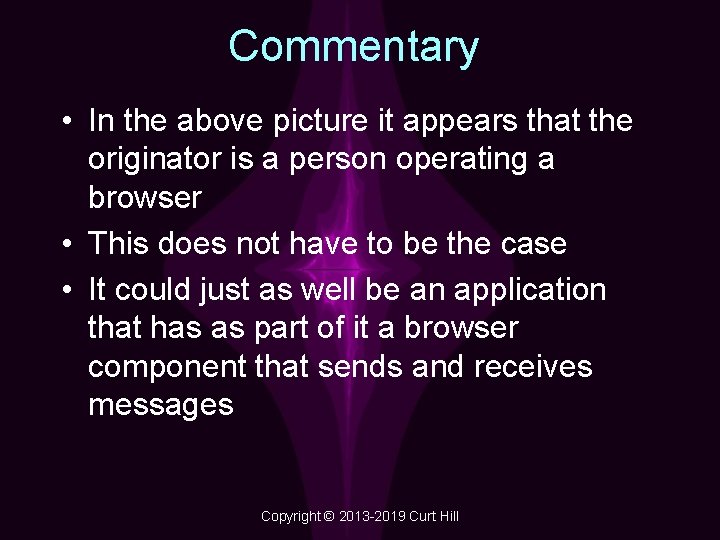 Commentary

• In the above picture it appears that the originator is a person operating a browser
• This does not have to be the case
• It could just as well be an application that has as part of it a browser component that sends and receives messages

Copyright © 2013-2019 Curt Hill